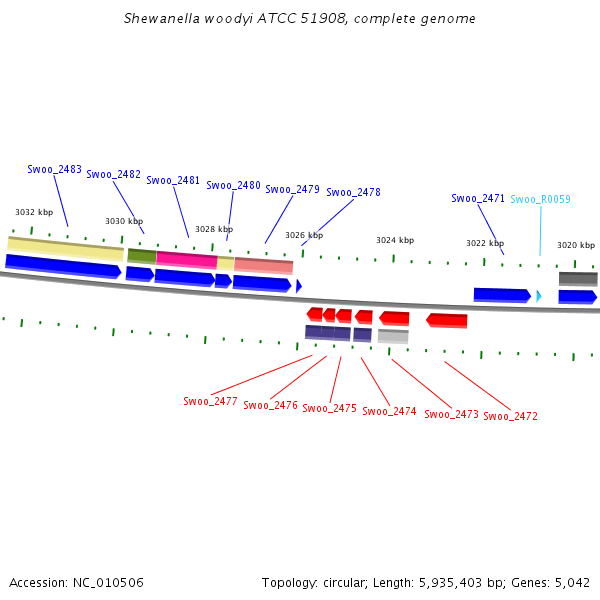 Shewanella woodyi ATCC 51908, complete genome

Swoo_2483
Swoo_2482
Swoo_2481
Swoo_2480
Swoo_2479
Swoo_2478
Swoo_2471
Swoo_R0059

3032 kbp
3030 kbp
3028 kbp
3026 kbp
3024 kbp
3022 kbp
3020 kbp

Swoo_2477
Swoo_2476
Swoo_2475
Swoo_2474
Swoo_2473
Swoo_2472

Accession: NC_010506
Topology: circular; Length: 5,935,403 bp; Genes: 5,042